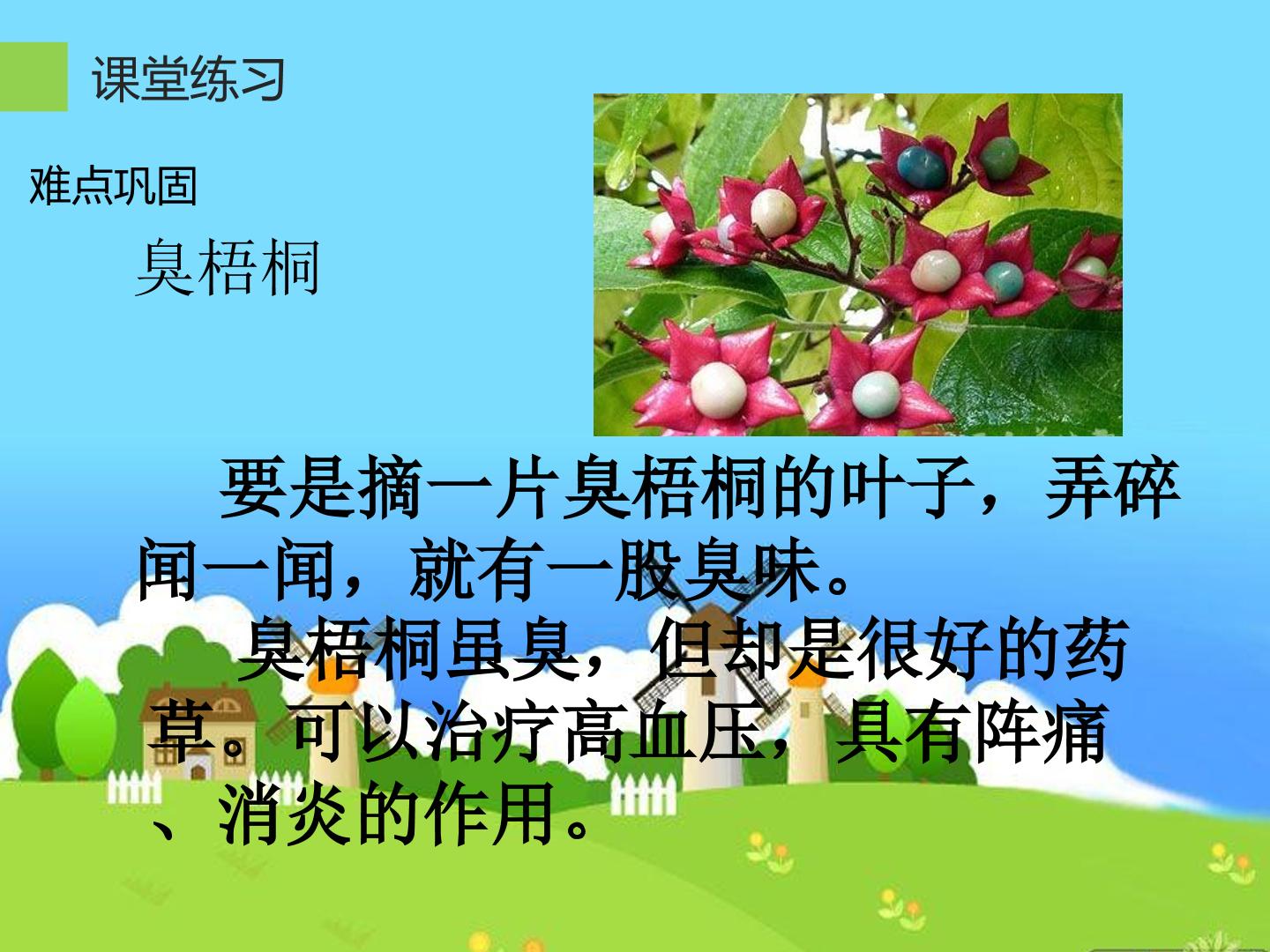 课堂练习

难点巩固

臭梧桐

要是摘一片臭梧桐的叶子，弄碎闻一闻，就有一股臭味。

臭梧桐虽臭，但却是很好的药草。可以治疗高血压，具有阵痛、消炎的作用。